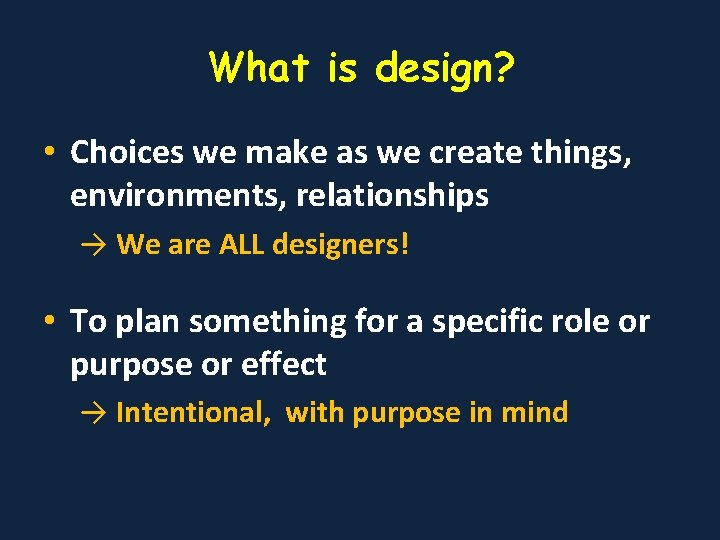 What is design?

• Choices we make as we create things, environments, relationships

→ We are ALL designers!

• To plan something for a specific role or purpose or effect

→ Intentional, with purpose in mind